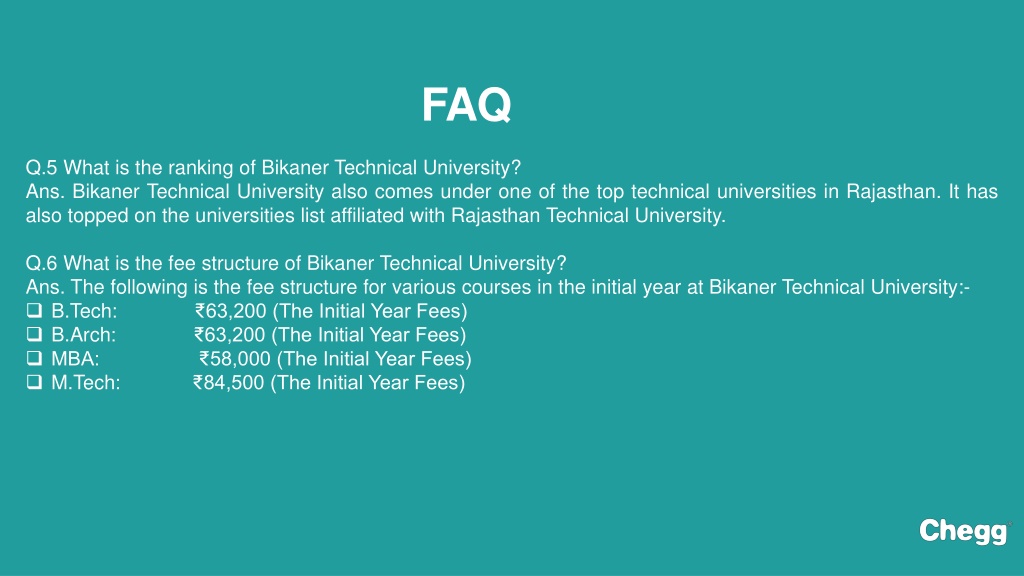 FAQ

Q.5 What is the ranking of Bikaner Technical University?
Ans. Bikaner Technical University also comes under one of the top technical universities in Rajasthan. It has also topped on the universities list affiliated with Rajasthan Technical University.

Q.6 What is the fee structure of Bikaner Technical University?
Ans. The following is the fee structure for various courses in the initial year at Bikaner Technical University:-
❑ B.Tech: ₹63,200 (The Initial Year Fees)
❑ B.Arch: ₹63,200 (The Initial Year Fees)
❑ MBA: ₹58,000 (The Initial Year Fees)
❑ M.Tech: ₹84,500 (The Initial Year Fees)

Chegg